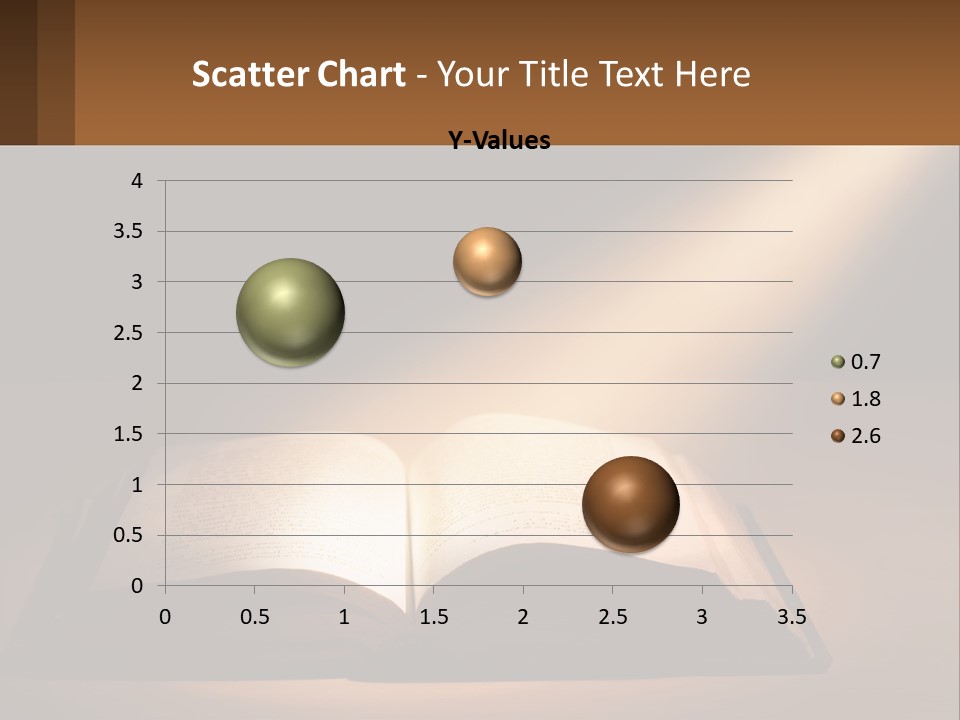 Scatter Chart - Your Title Text Here

Y-Values

4
3.5
3
2.5
2
1.5
1
0.5
0

0 0.5 1 1.5 2 2.5 3 3.5

0.7
1.8
2.6